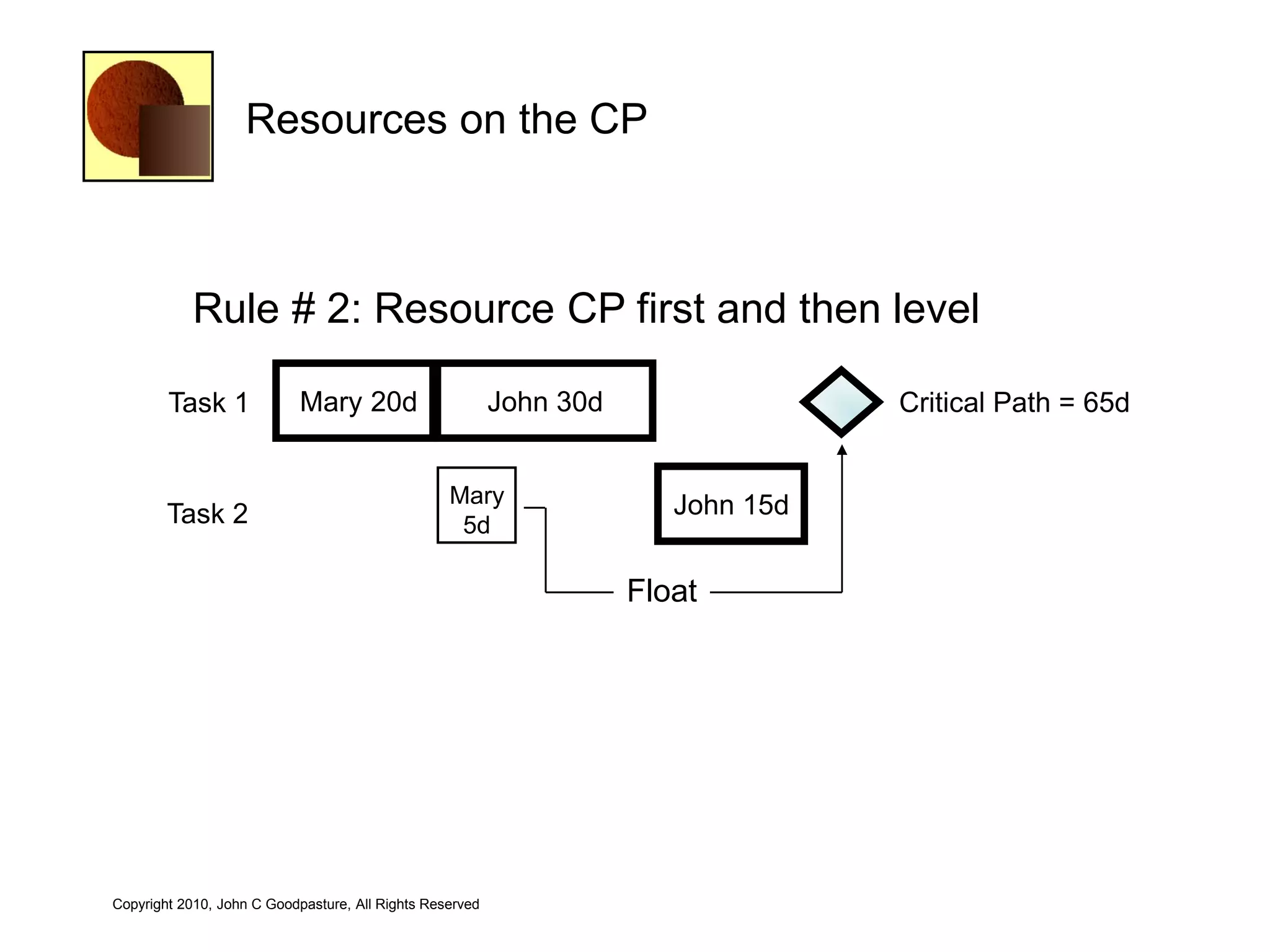 Resources on the CP

Rule # 2: Resource CP first and then level

Task 1

Mary 20d

John 30d

Critical Path = 65d

Task 2

Mary 5d

John 15d

Float

Copyright 2010, John C Goodpasture, All Rights Reserved